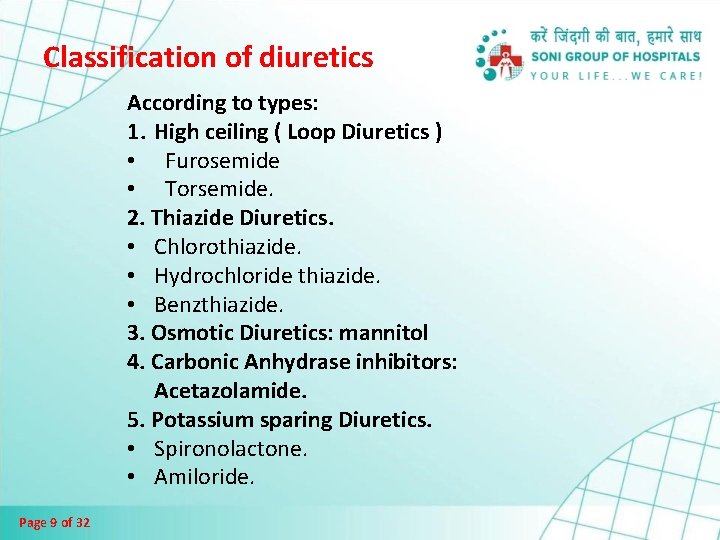 Classification of diuretics

करें जिंदगी की बात, हमारे साथ
SONI GROUP OF HOSPITALS
YOUR LIFE...WE CARE!

According to types:
1. High ceiling ( Loop Diuretics )
• Furosemide
• Torsemide.
2. Thiazide Diuretics.
• Chlorothiazide.
• Hydrochloride thiazide.
• Benzthiazide.
3. Osmotic Diuretics: mannitol
4. Carbonic Anhydrase inhibitors: Acetazolamide.
5. Potassium sparing Diuretics.
• Spironolactone.
• Amiloride.

Page 9 of 32